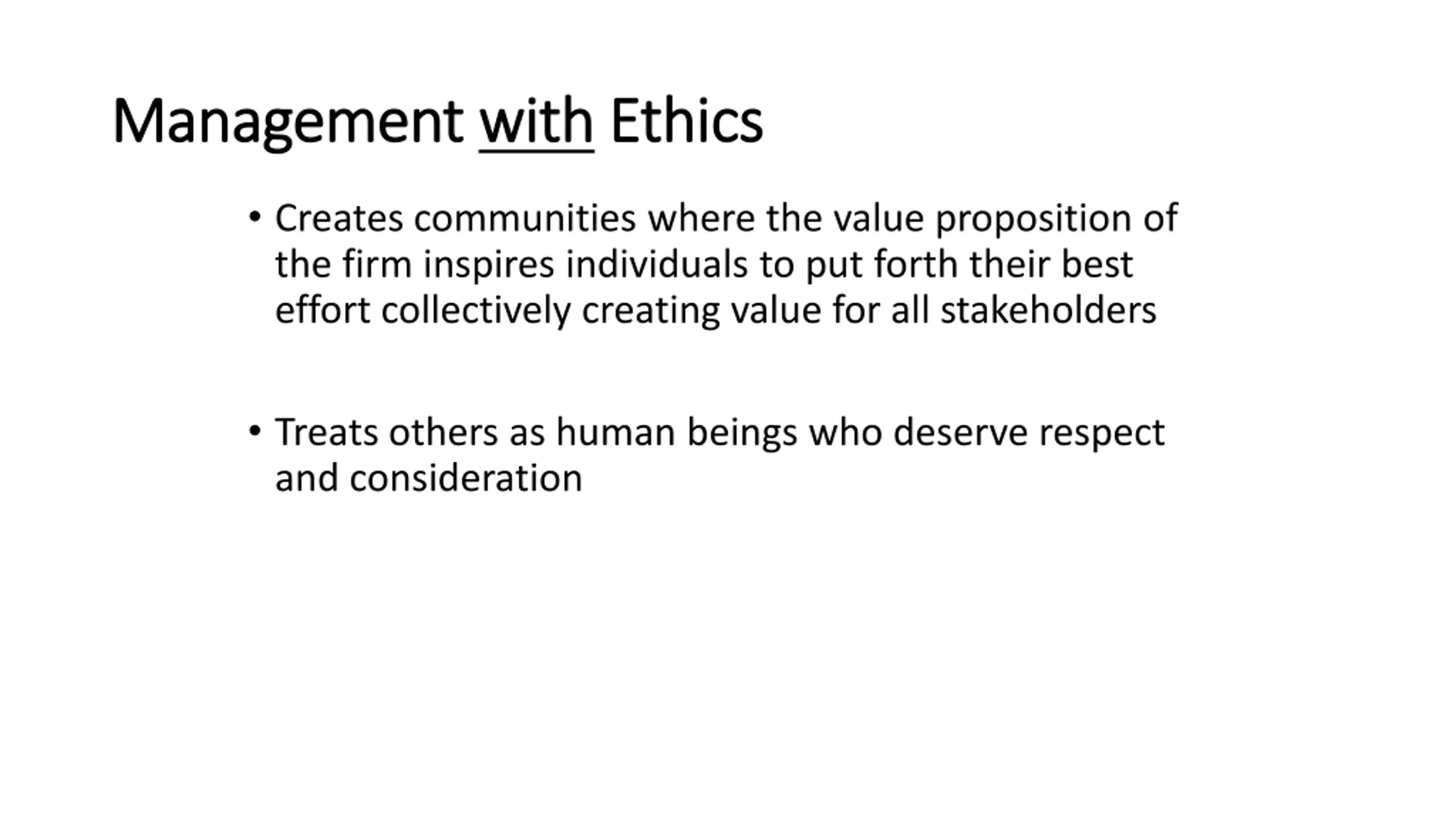 Management with Ethics

• Creates communities where the value proposition of the firm inspires individuals to put forth their best effort collectively creating value for all stakeholders

• Treats others as human beings who deserve respect and consideration